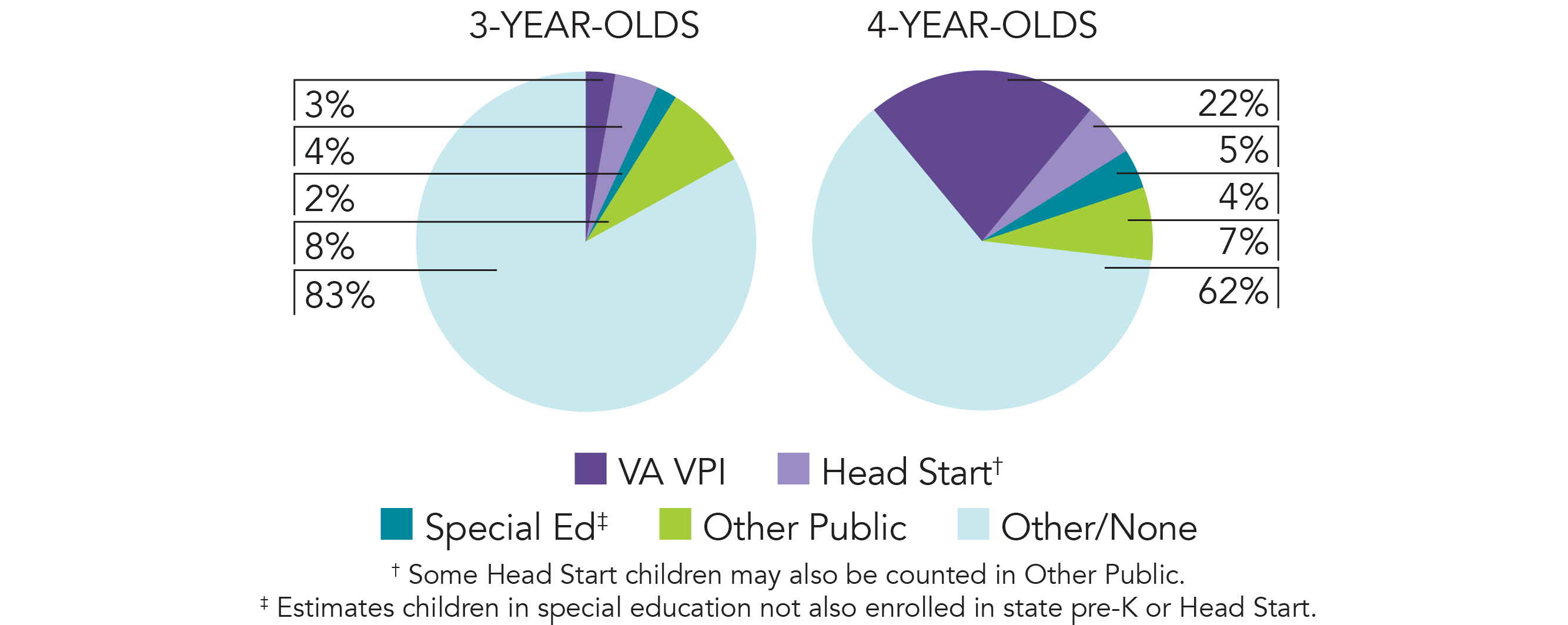 3-YEAR-OLDS

3%
4%
2%
8%
83%

4-YEAR-OLDS

22%
5%
4%
7%
62%

VA VPI
Head Start†
Special Ed‡
Other Public
Other/None

† Some Head Start children may also be counted in Other Public.
‡ Estimates children in special education not also enrolled in state pre-K or Head Start.